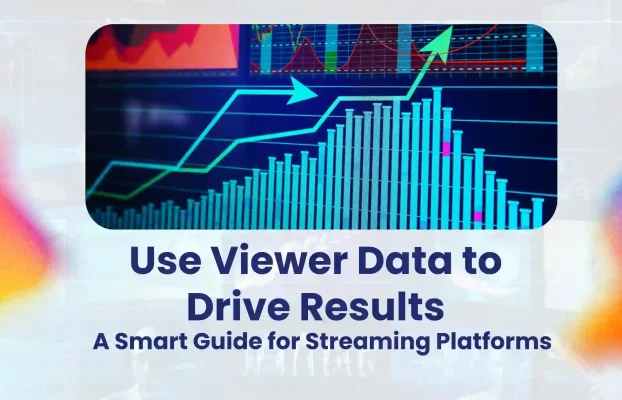 Use Viewer Data to Drive Results

A Smart Guide for Streaming Platforms